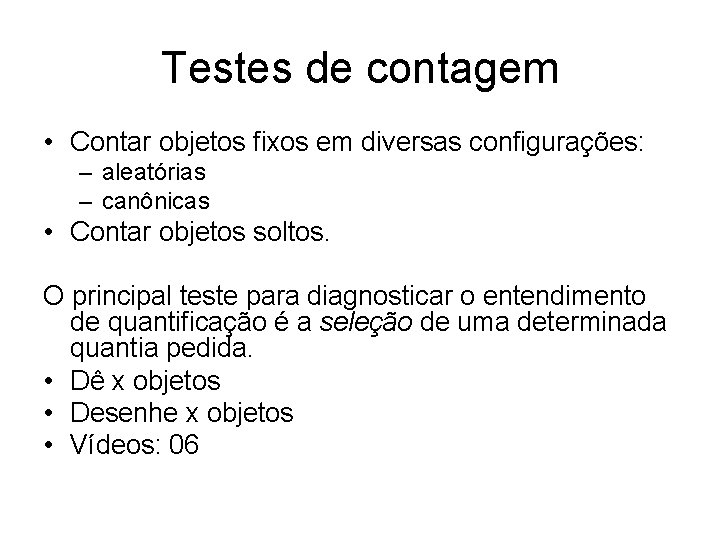 Testes de contagem

• Contar objetos fixos em diversas configurações:
  – aleatórias
  – canônicas
• Contar objetos soltos.

O principal teste para diagnosticar o entendimento de quantificação é a seleção de uma determinada quantia pedida.
• Dê x objetos
• Desenhe x objetos
• Vídeos: 06